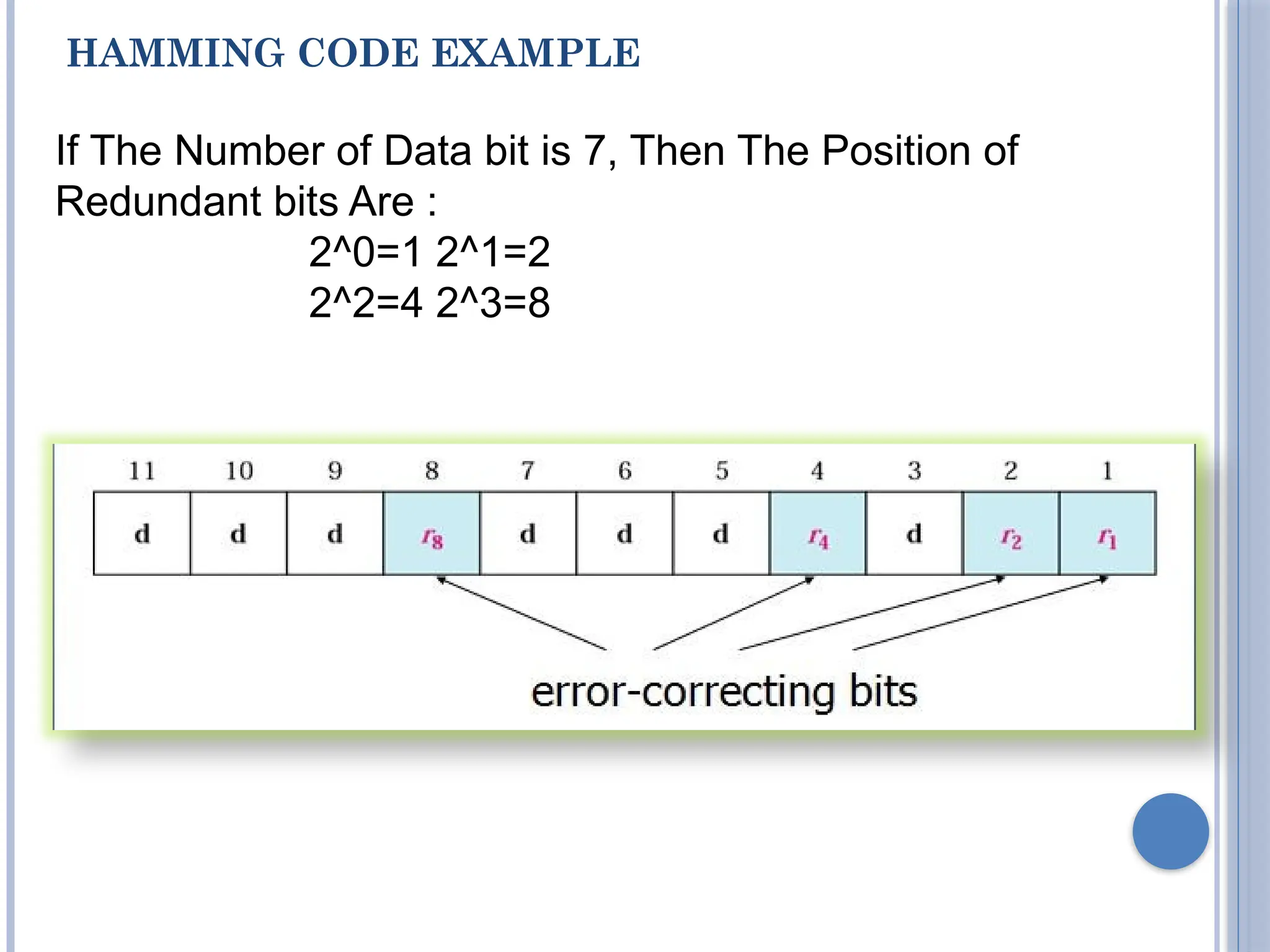 HAMMING CODE EXAMPLE

If The Number of Data bit is 7, Then The Position of Redundant bits Are :

2^0=1 2^1=2
2^2=4 2^3=8

| 11 | 10 | 9 | 8 | 7 | 6 | 5 | 4 | 3 | 2 | 1 |
|---|---|---|---|---|---|---|---|---|---|---|
| d | d | d | $r_8$ | d | d | d | $r_4$ | d | $r_2$ | $r_1$ |

error-correcting bits